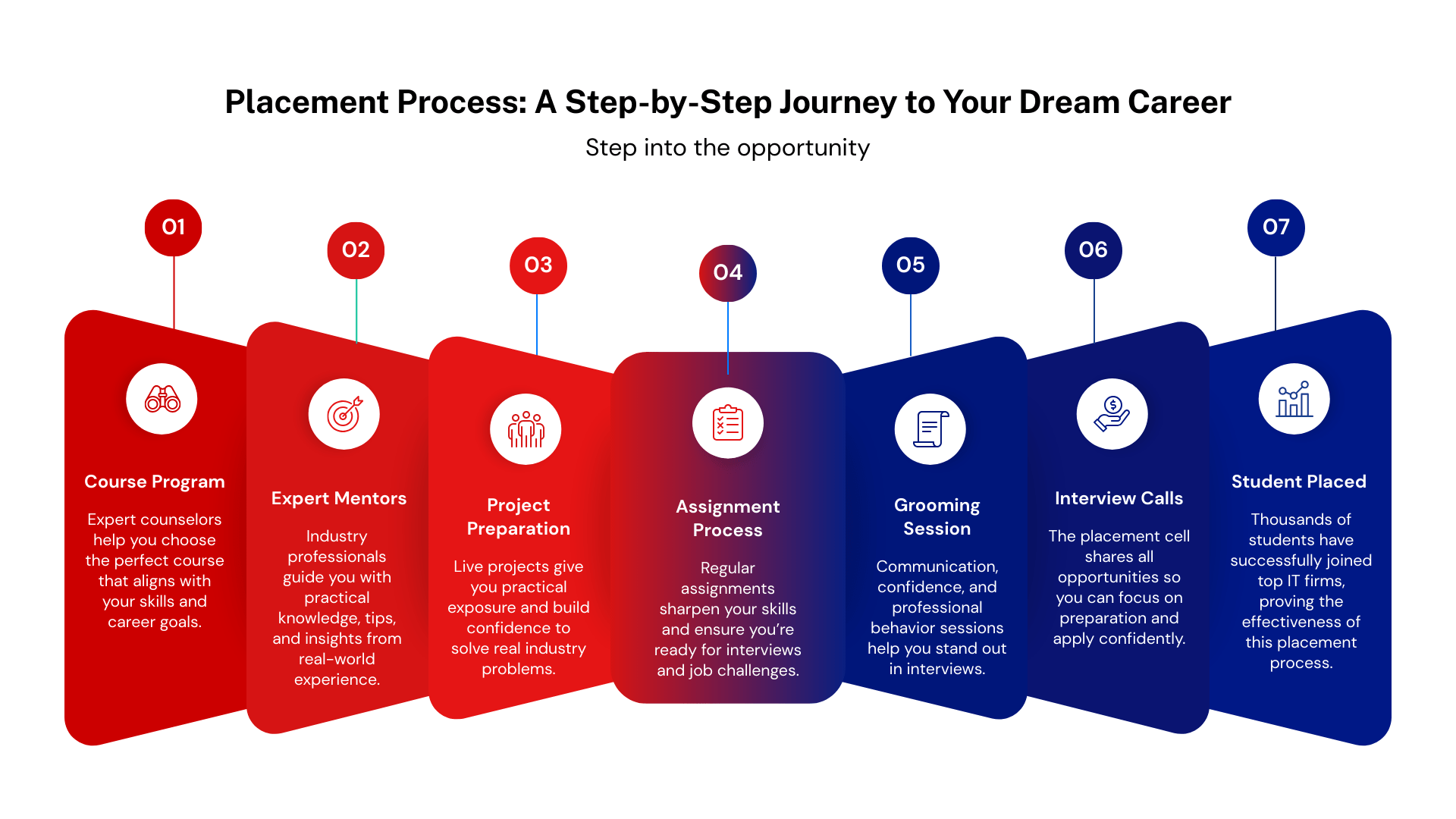 Placement Process: A Step-by-Step Journey to Your Dream Career

Step into the opportunity

01

Course Program

Expert counselors help you choose the perfect course that aligns with your skills and career goals.

02

Expert Mentors

Industry professionals guide you with practical knowledge, tips, and insights from real-world experience.

03

Project Preparation

Live projects give you practical exposure and build confidence to solve real industry problems.

04

Assignment Process

Regular assignments sharpen your skills and ensure you're ready for interviews and job challenges.

05

Grooming Session

Communication, confidence, and professional behavior sessions help you stand out in interviews.

06

Interview Calls

The placement cell shares all opportunities so you can focus on preparation and apply confidently.

07

Student Placed

Thousands of students have successfully joined top IT firms, proving the effectiveness of this placement process.